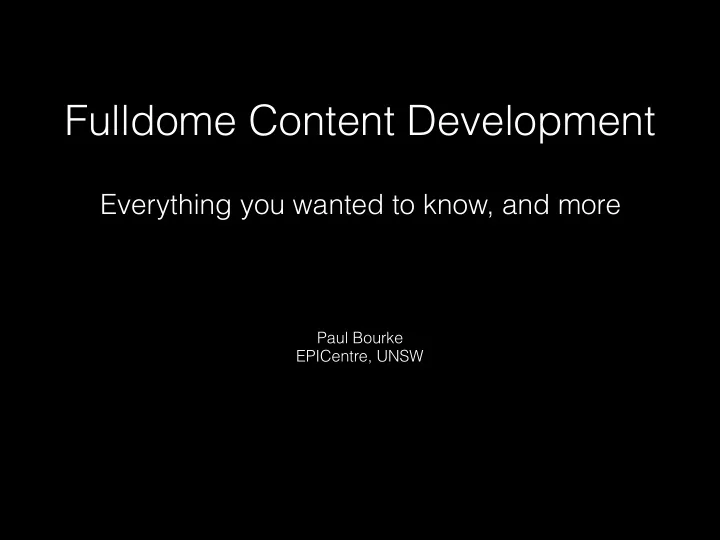 Fulldome Content Development

Everything you wanted to know, and more

Paul Bourke
EPICentre, UNSW